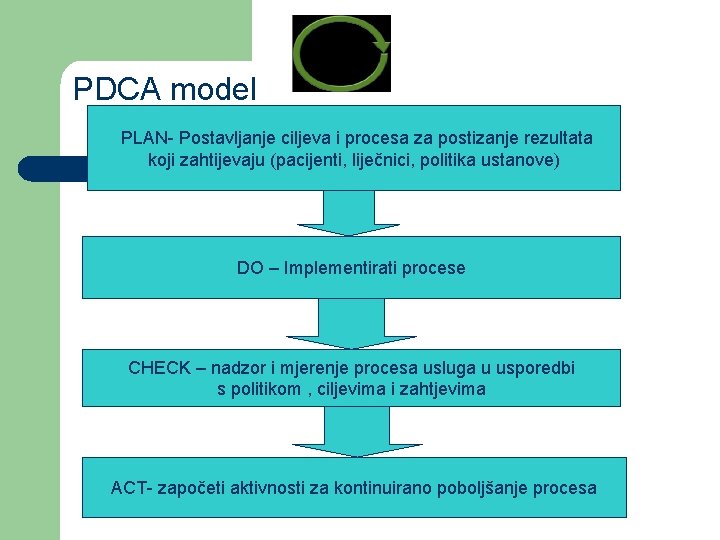 PDCA model

PLAN- Postavljanje ciljeva i procesa za postizanje rezultata koji zahtijevaju (pacijenti, liječnici, politika ustanove)

DO – Implementirati procese

CHECK – nadzor i mjerenje procesa usluga u usporedbi s politikom , ciljevima i zahtjevima

ACT- započeti aktivnosti za kontinuirano poboljšanje procesa